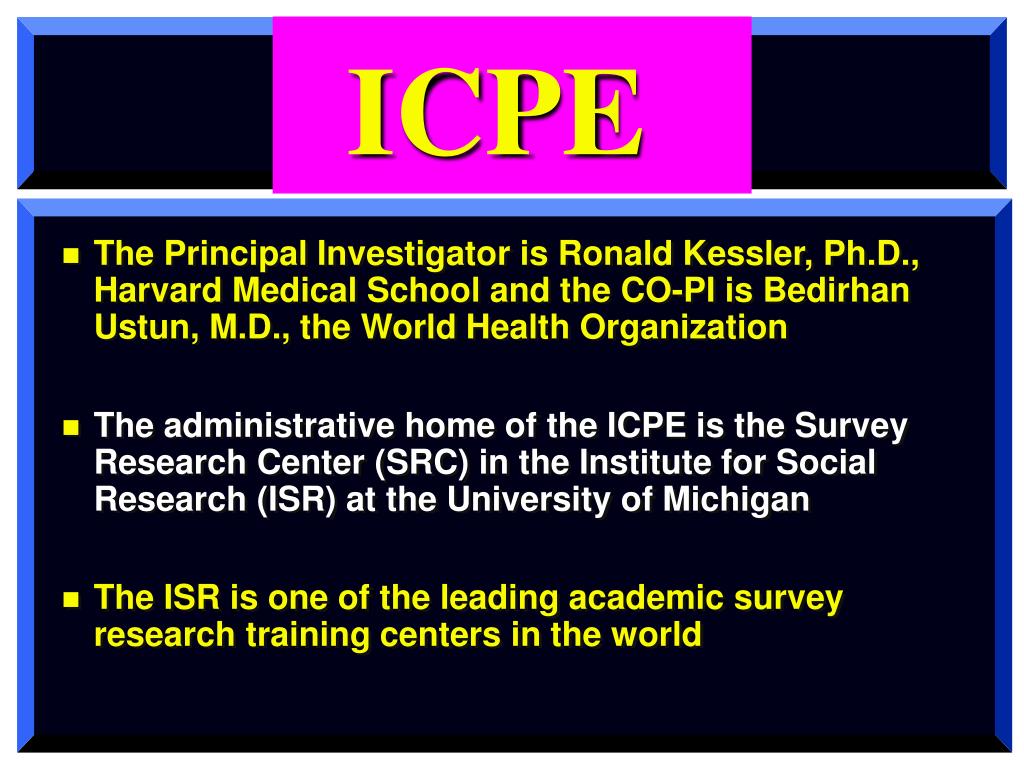 ICPE

The Principal Investigator is Ronald Kessler, Ph.D., Harvard Medical School and the CO-PI is Bedirhan Ustun, M.D., the World Health Organization

The administrative home of the ICPE is the Survey Research Center (SRC) in the Institute for Social Research (ISR) at the University of Michigan

The ISR is one of the leading academic survey research training centers in the world